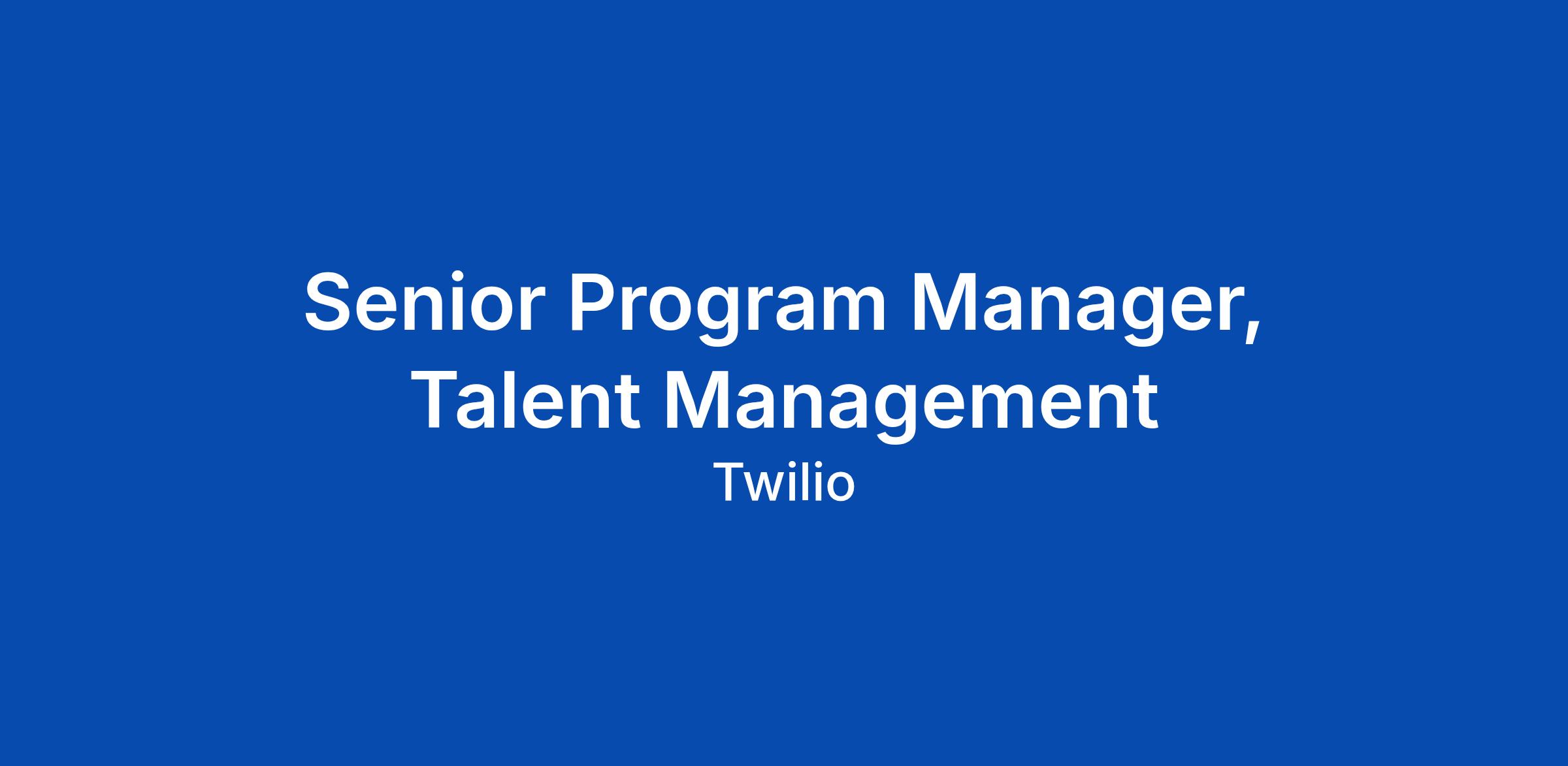 Senior Program Manager, Talent Management

Twilio